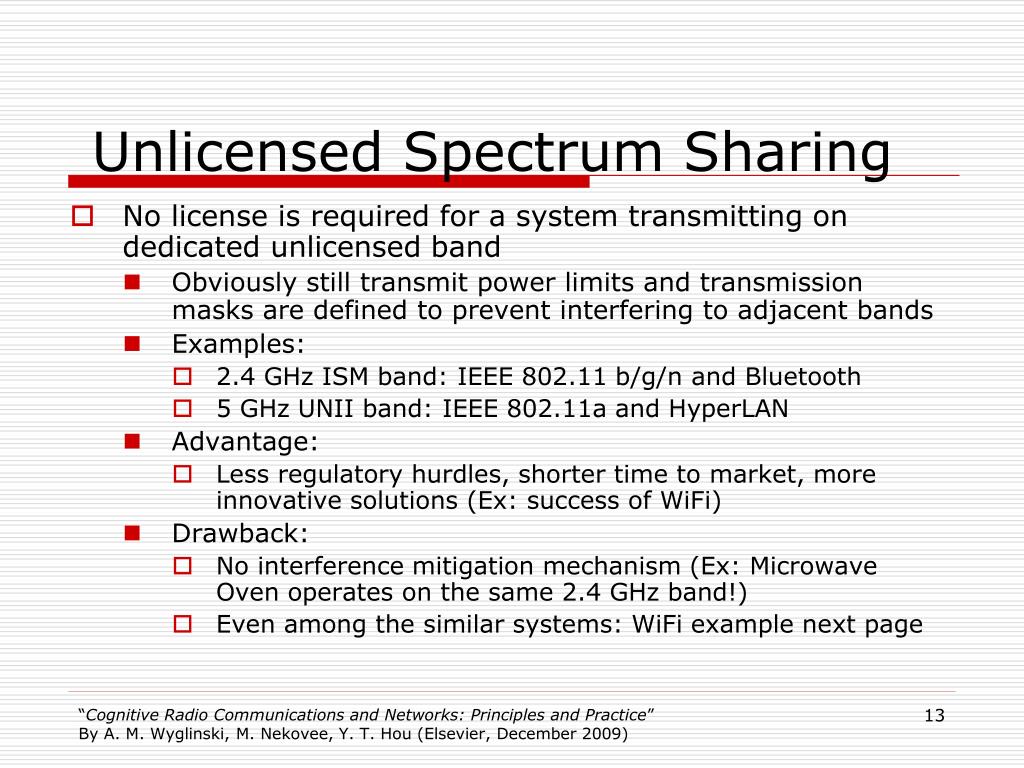 Unlicensed Spectrum Sharing

No license is required for a system transmitting on dedicated unlicensed band

Obviously still transmit power limits and transmission masks are defined to prevent interfering to adjacent bands

Examples:

2.4 GHz ISM band: IEEE 802.11 b/g/n and Bluetooth

5 GHz UNII band: IEEE 802.11a and HyperLAN

Advantage:

Less regulatory hurdles, shorter time to market, more innovative solutions (Ex: success of WiFi)

Drawback:

No interference mitigation mechanism (Ex: Microwave Oven operates on the same 2.4 GHz band!)

Even among the similar systems: WiFi example next page

"Cognitive Radio Communications and Networks: Principles and Practice"
By A. M. Wyglinski, M. Nekovee, Y. T. Hou (Elsevier, December 2009)

13